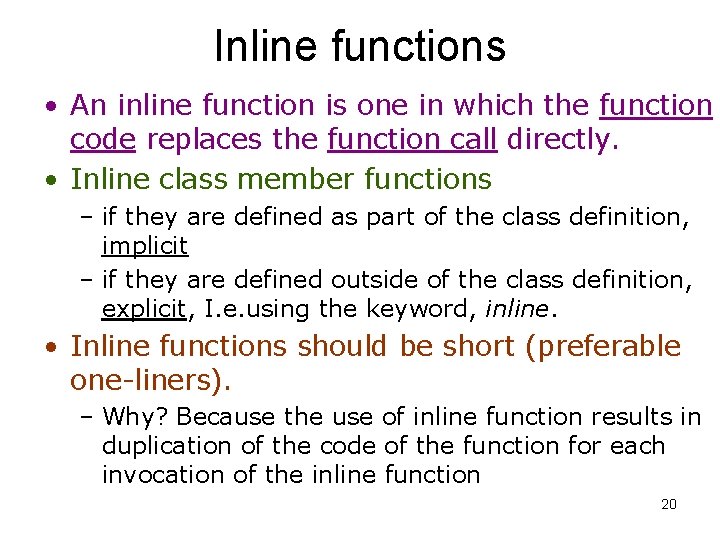 Inline functions

• An inline function is one in which the function code replaces the function call directly.

• Inline class member functions
  – if they are defined as part of the class definition, implicit
  – if they are defined outside of the class definition, explicit, I.e.using the keyword, inline.

• Inline functions should be short (preferable one-liners).
  – Why? Because the use of inline function results in duplication of the code of the function for each invocation of the inline function

20